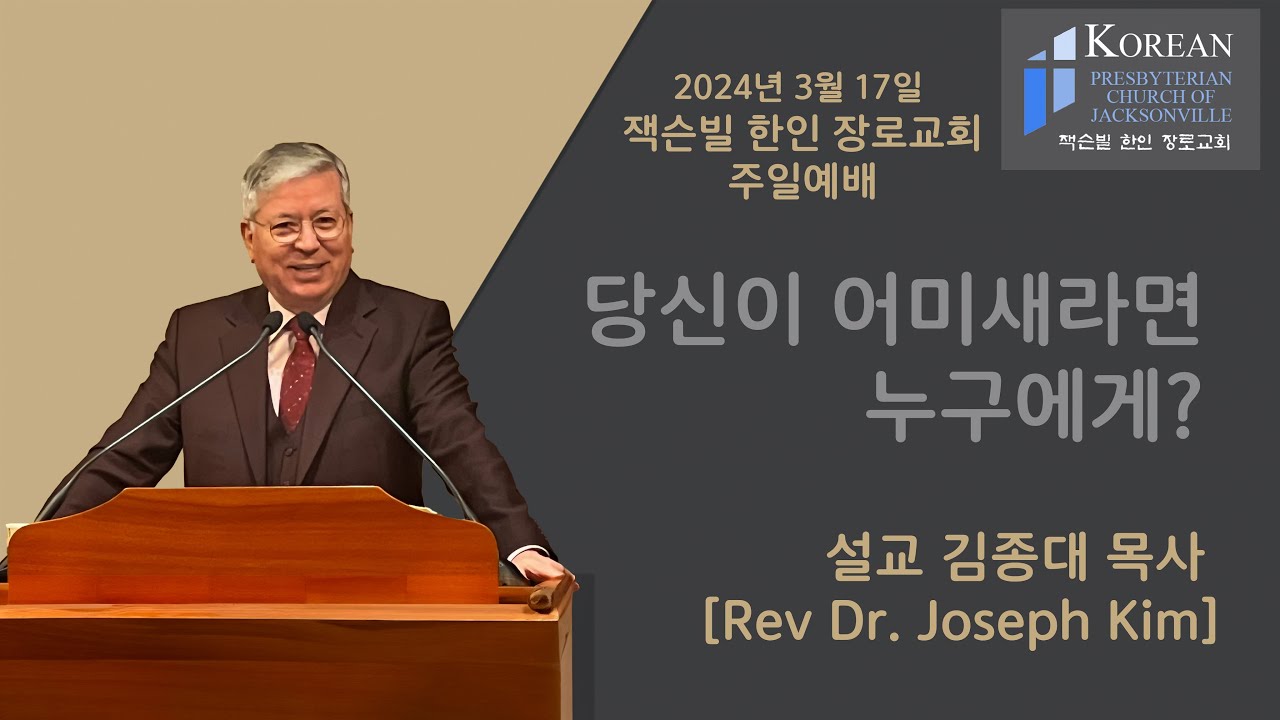 2024년 3월 17일
잭슨빌 한인 장로교회
주일예배

KOREAN
PRESBYTERIAN
CHURCH OF
JACKSONVILLE
잭슨빌 한인 장로교회

당신이 어미새라면
누구에게?

설교 김종대 목사
[Rev Dr. Joseph Kim]